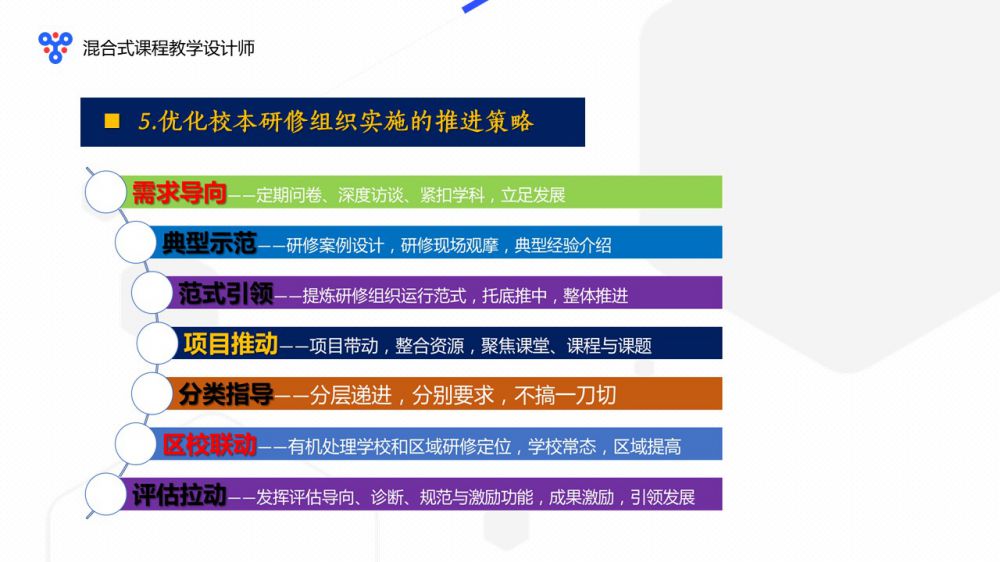 混合式课程教学设计师

■ 5.优化校本研修组织实施的推进策略

需求导向——定期问卷、深度访谈、紧扣学科，立足发展

典型示范——研修案例设计，研修现场观摩，典型经验介绍

范式引领——提炼研修组织运行范式，托底推中，整体推进

项目推动——项目带动，整合资源，聚焦课堂、课程与课题

分类指导——分层递进，分别要求，不搞一刀切

区校联动——有机处理学校和区域研修定位，学校常态，区域提高

评估拉动——发挥评估导向、诊断、规范与激励功能，成果激励，引领发展